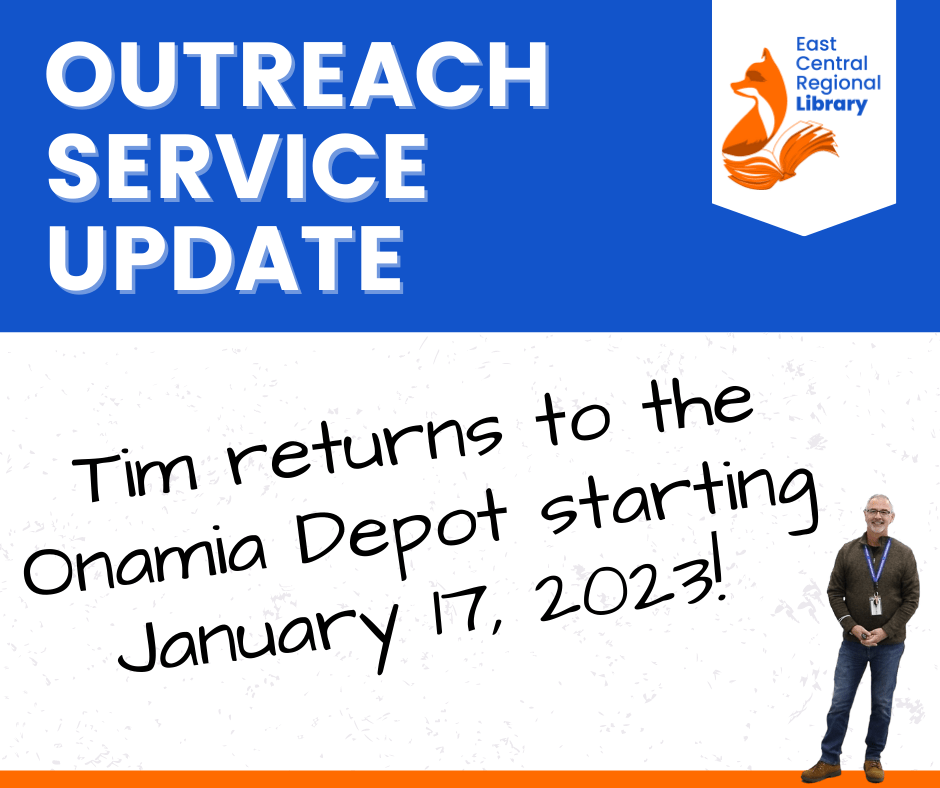 OUTREACH SERVICE UPDATE

East Central Regional Library

Tim returns to the Onamia Depot starting January 17, 2023!